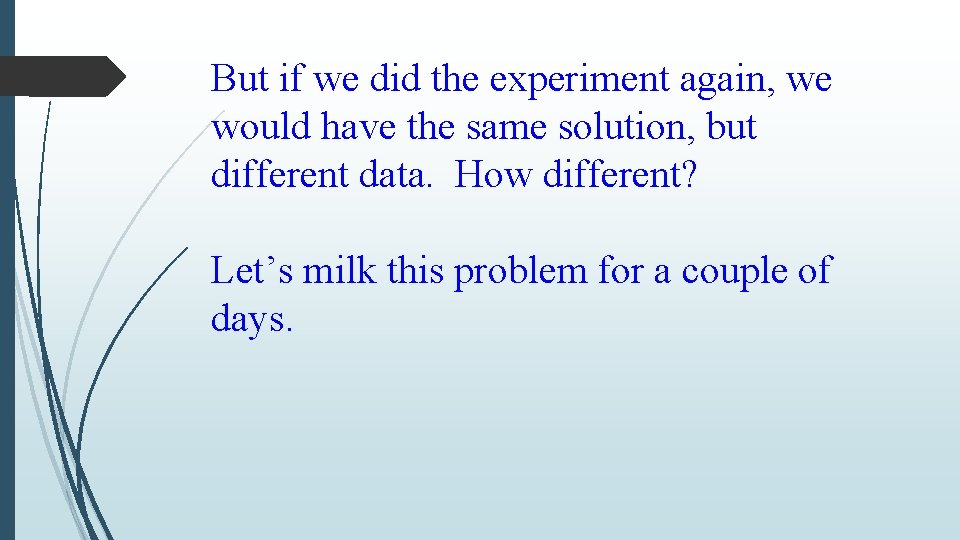 But if we did the experiment again, we would have the same solution, but different data.  How different?

Let’s milk this problem for a couple of days.